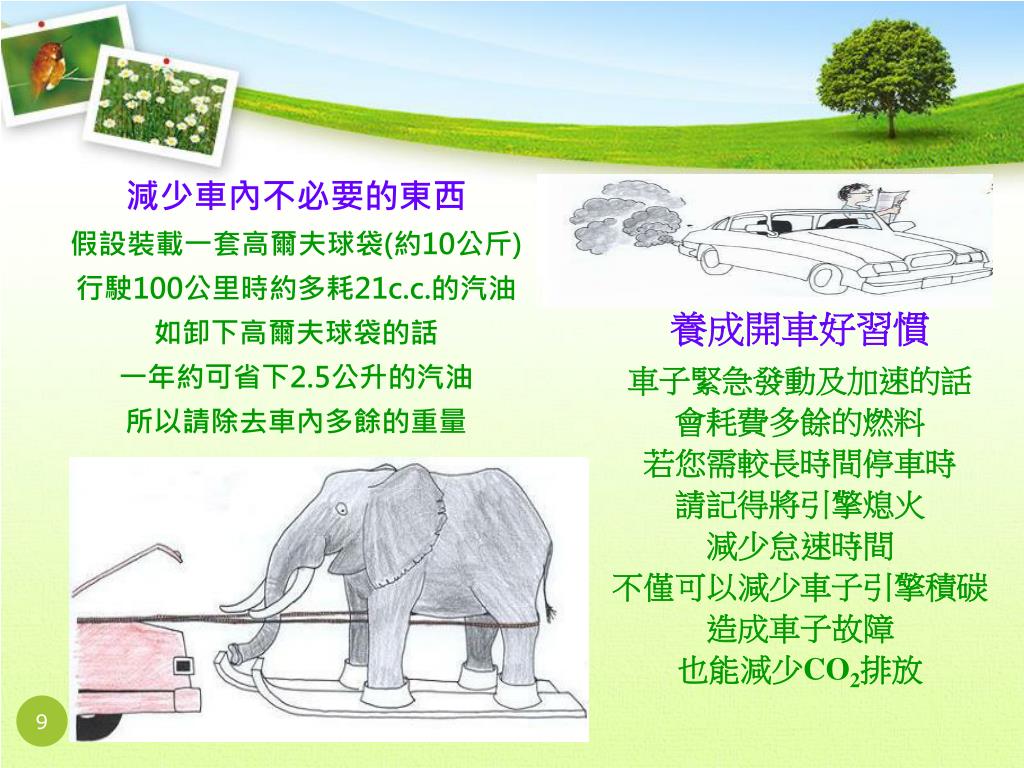 減少車內不必要的東西

假設裝載一套高爾夫球袋(約10公斤)
行駛100公里時約多耗21c.c.的汽油
如卸下高爾夫球袋的話
一年約可省下2.5公升的汽油
所以請除去車內多餘的重量

養成開車好習慣

車子緊急發動及加速的話
會耗費多餘的燃料
若您需較長時間停車時
請記得將引擎熄火
減少怠速時間
不僅可以減少車子引擎積碳
造成車子故障
也能減少$CO_2$排放

9